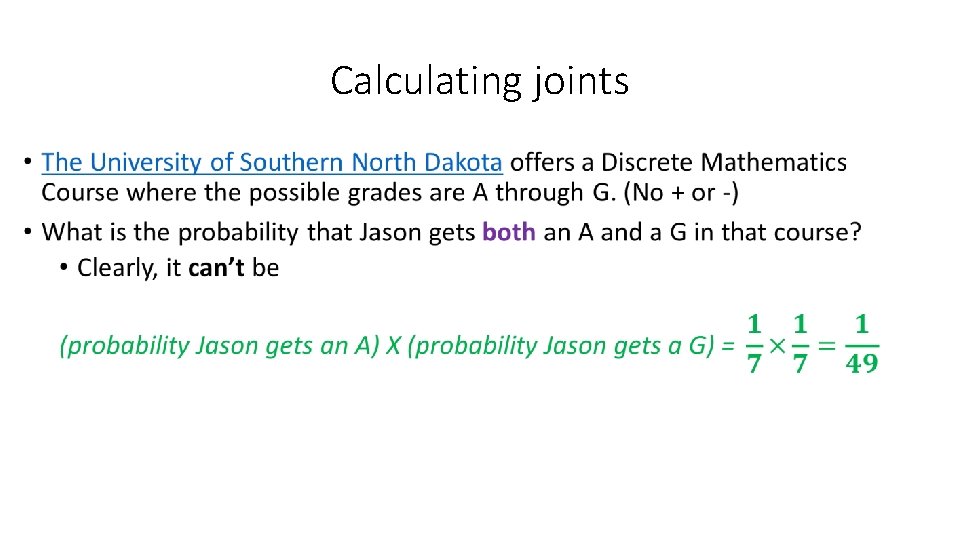 Calculating joints

• The University of Southern North Dakota offers a Discrete Mathematics Course where the possible grades are A through G. (No + or -)

• What is the probability that Jason gets both an A and a G in that course?

• Clearly, it can't be

(probability Jason gets an A) X (probability Jason gets a G) = $\frac{1}{7} \times \frac{1}{7} = \frac{1}{49}$